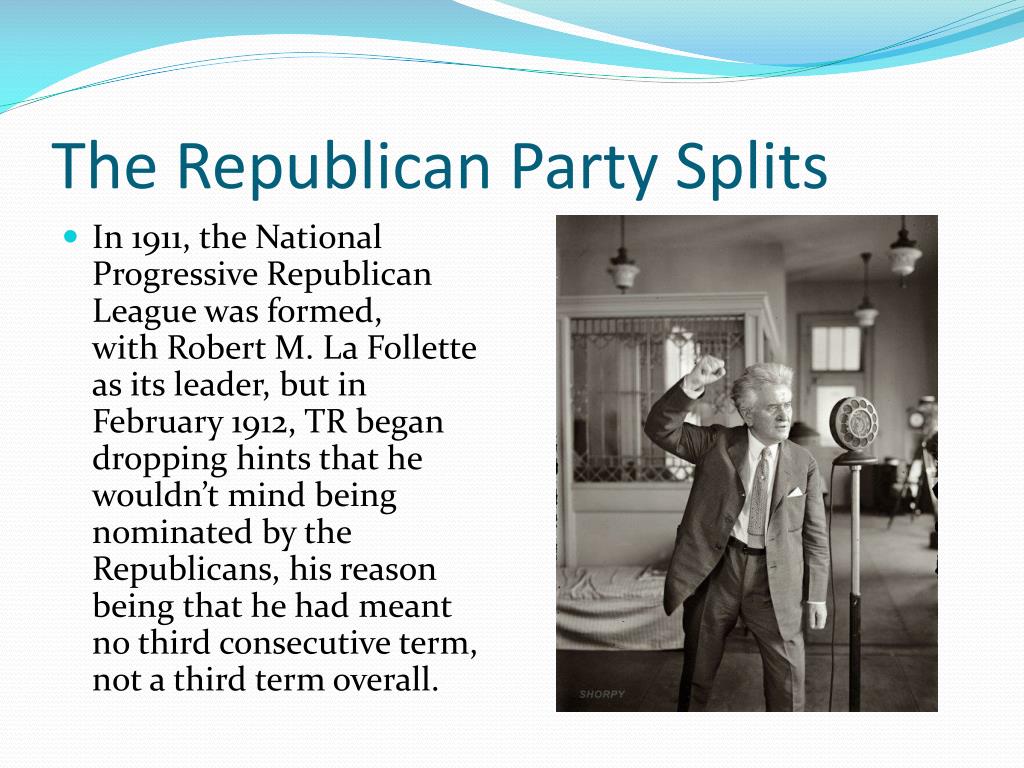 The Republican Party Splits

In 1911, the National Progressive Republican League was formed, with Robert M. La Follette as its leader, but in February 1912, TR began dropping hints that he wouldn't mind being nominated by the Republicans, his reason being that he had meant no third consecutive term, not a third term overall.

SHORPY